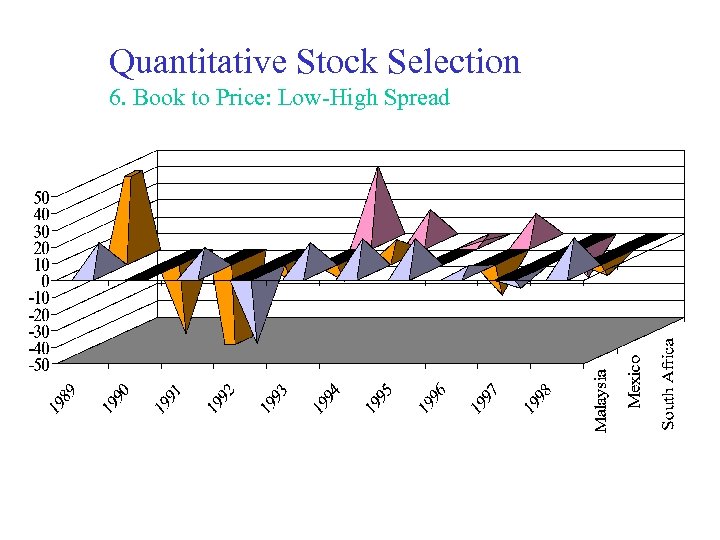 Quantitative Stock Selection
6. Book to Price: Low-High Spread

50
40
30
20
10
0
-10
-20
-30
-40
-50

1989
1990
1991
1992
1993
1994
1995
1996
1997
1998

Malaysia
Mexico
South Africa